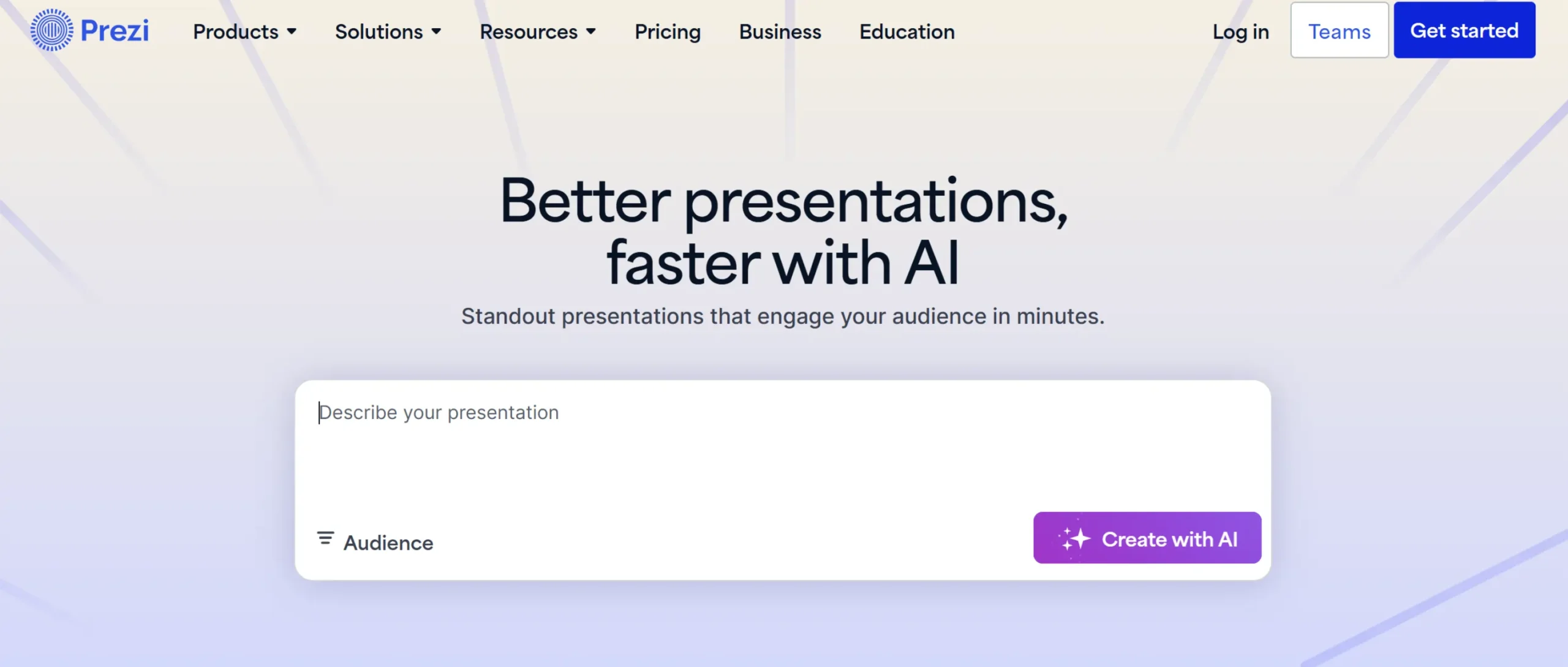 Prezi Products Solutions Resources Pricing Business Education Log in Teams Get started

Better presentations, faster with AI

Standout presentations that engage your audience in minutes.

Describe your presentation

Audience

Create with AI